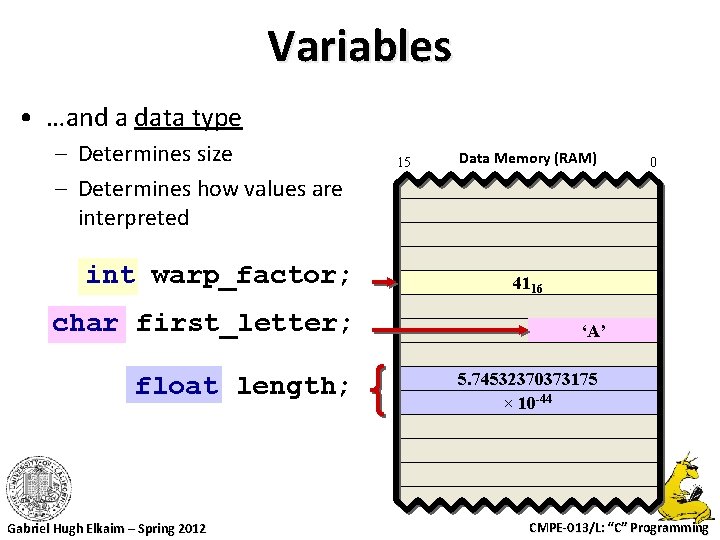 Variables

• …and a data type
– Determines size
– Determines how values are interpreted

int warp_factor;

char first_letter;

float length;

15 Data Memory (RAM) 0

$41_{16}$

'A'

5.74532370373175

$\times 10^{-44}$

Gabriel Hugh Elkaim – Spring 2012

CMPE-013/L: "C" Programming